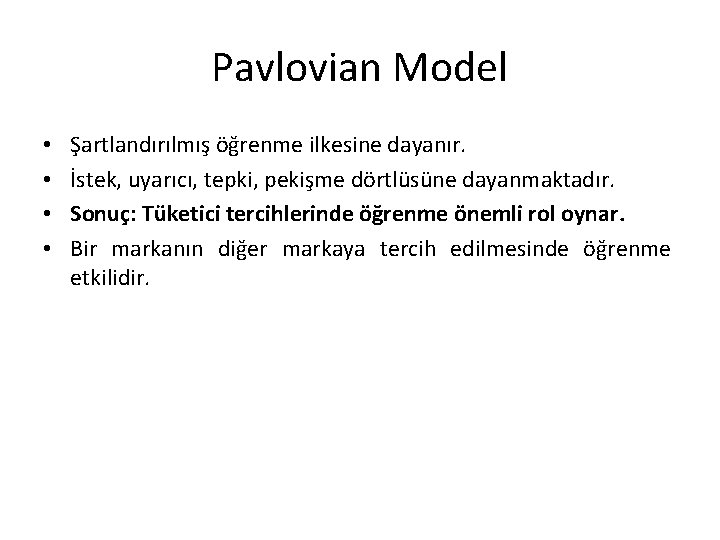 Pavlovian Model

• Şartlandırılmış öğrenme ilkesine dayanır.
• İstek, uyarıcı, tepki, pekişme dörtlüsüne dayanmaktadır.
• Sonuç: Tüketici tercihlerinde öğrenme önemli rol oynar.
• Bir markanın diğer markaya tercih edilmesinde öğrenme etkilidir.